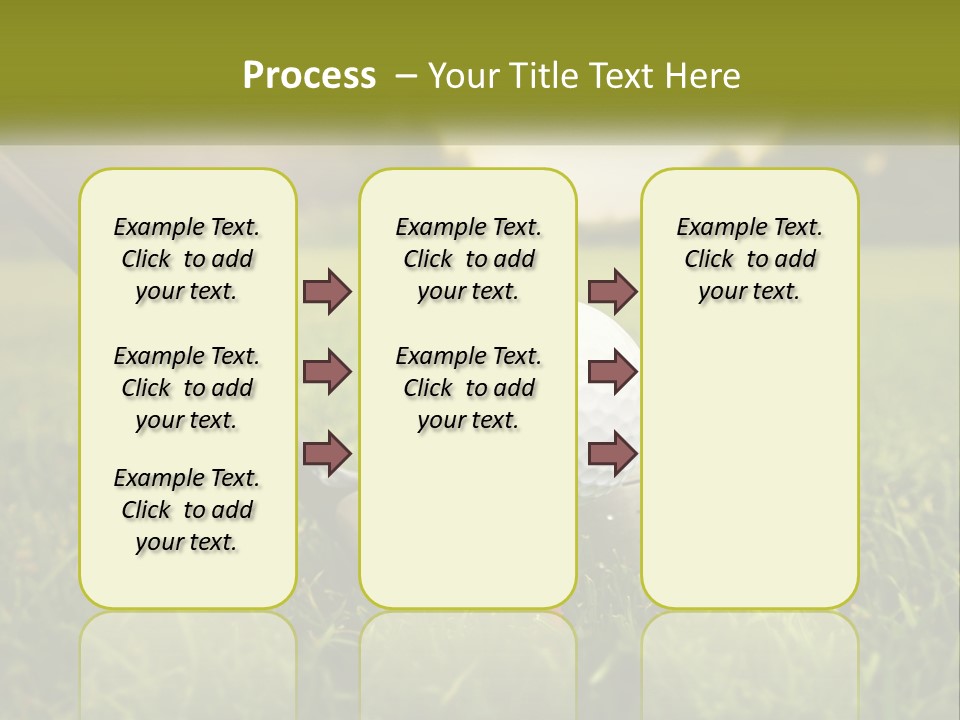 Process – Your Title Text Here

Example Text. Click to add your text.

Example Text. Click to add your text.

Example Text. Click to add your text.

Example Text. Click to add your text.

Example Text. Click to add your text.

Example Text. Click to add your text.